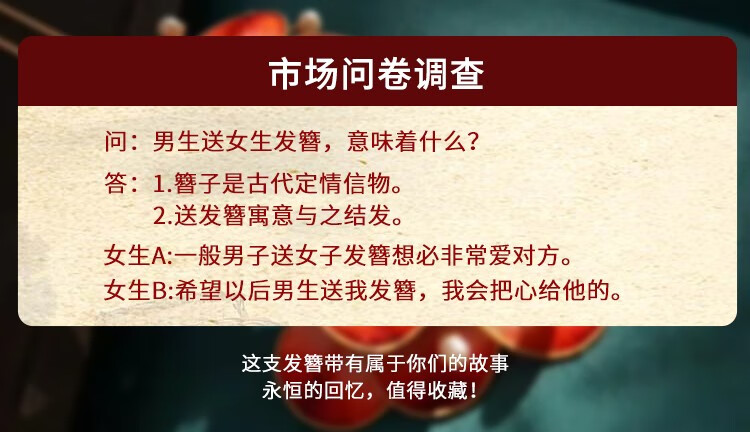 市场问卷调查

问：男生送女生发簪，意味着什么？

答：1.簪子是古代定情信物。
2.送发簪寓意与之结发。

女生A:一般男子送女子发簪想必非常爱对方。

女生B:希望以后男生送我发簪，我会把心给他的。

这支发簪带有属于你们的故事
永恒的回忆，值得收藏！